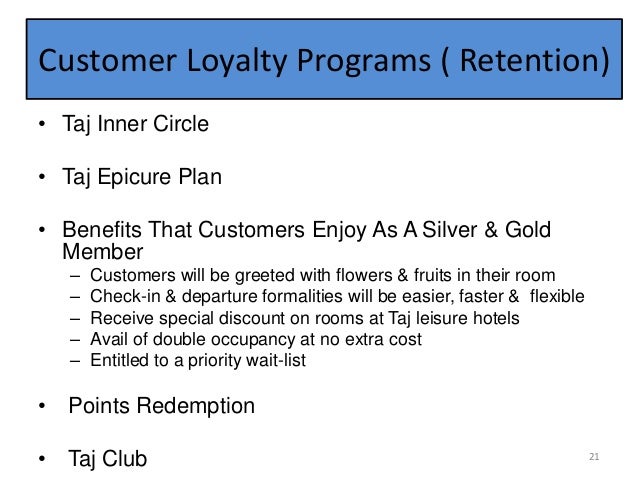 Customer Loyalty Programs ( Retention)

• Taj Inner Circle

• Taj Epicure Plan

• Benefits That Customers Enjoy As A Silver & Gold Member
– Customers will be greeted with flowers & fruits in their room
– Check-in & departure formalities will be easier, faster & flexible
– Receive special discount on rooms at Taj leisure hotels
– Avail of double occupancy at no extra cost
– Entitled to a priority wait-list

• Points Redemption

• Taj Club

21